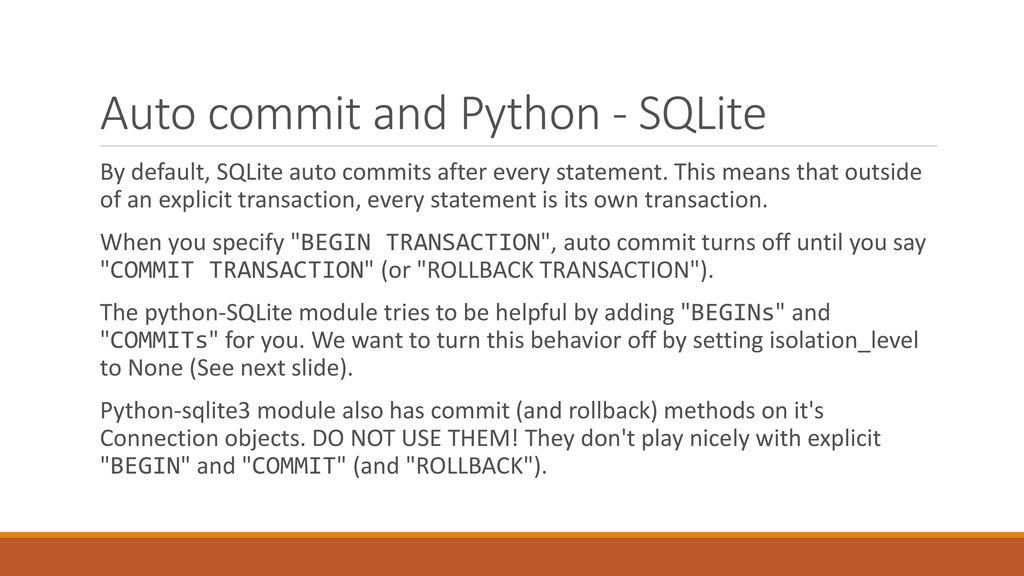 Auto commit and Python - SQLite

By default, SQLite auto commits after every statement. This means that outside of an explicit transaction, every statement is its own transaction.

When you specify "BEGIN TRANSACTION", auto commit turns off until you say "COMMIT TRANSACTION" (or "ROLLBACK TRANSACTION").

The python-SQLite module tries to be helpful by adding "BEGINs" and "COMMITs" for you. We want to turn this behavior off by setting isolation_level to None (See next slide).

Python-sqlite3 module also has commit (and rollback) methods on it's Connection objects. DO NOT USE THEM! They don't play nicely with explicit "BEGIN" and "COMMIT" (and "ROLLBACK").